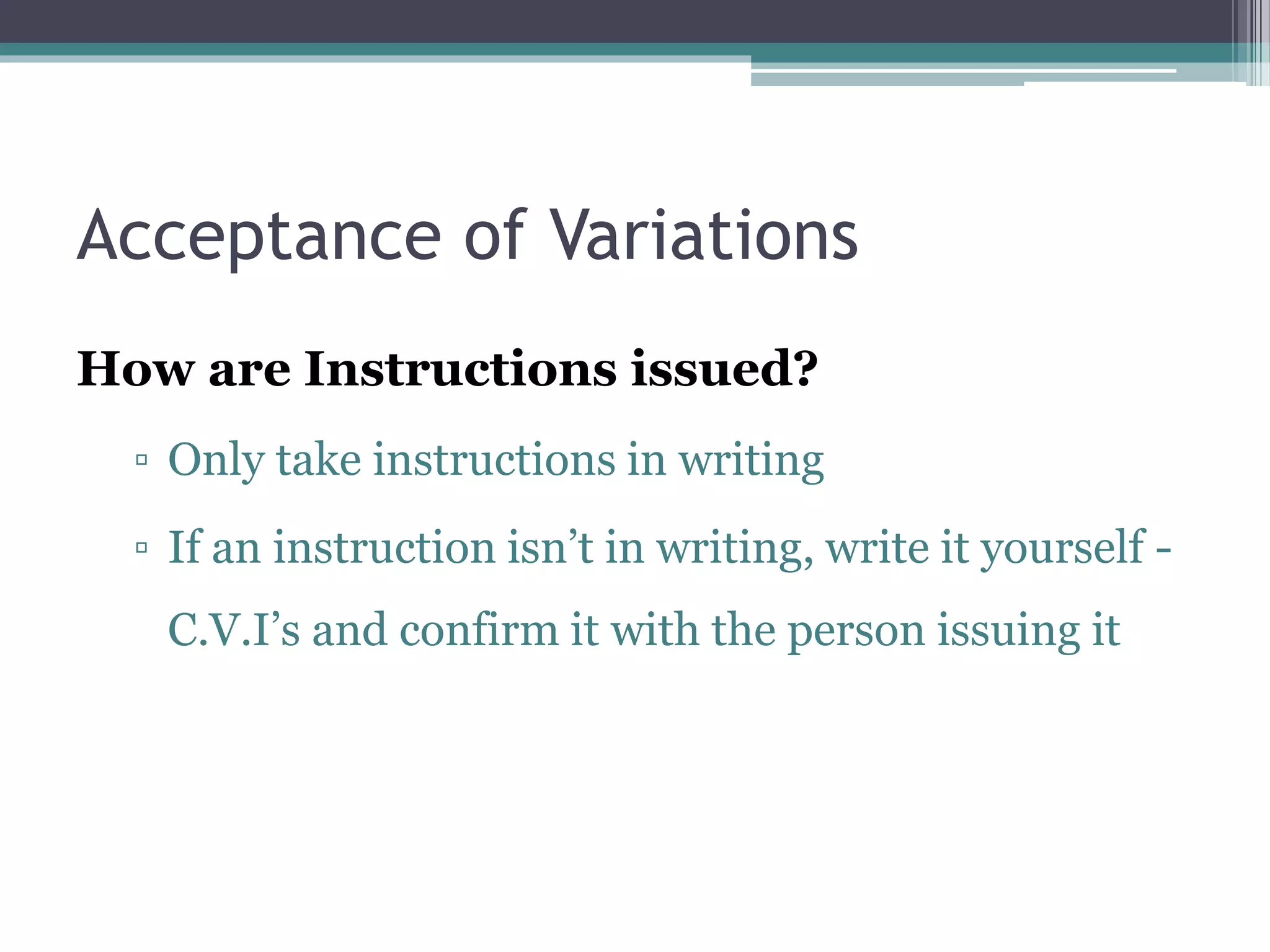 Acceptance of Variations

How are Instructions issued?

▫ Only take instructions in writing

▫ If an instruction isn’t in writing, write it yourself - C.V.I’s and confirm it with the person issuing it